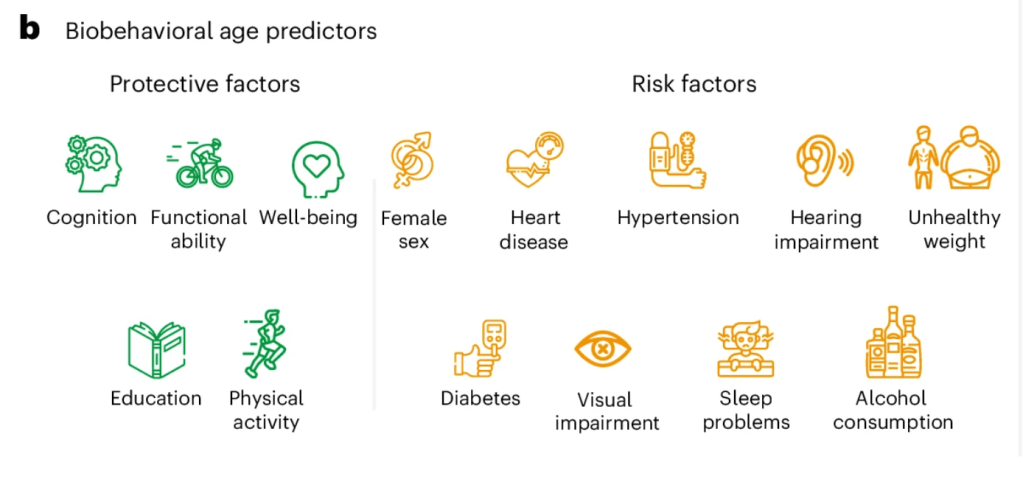 b Biobehavioral age predictors

Protective factors

Cognition

Functional ability

Well-being

Education

Physical activity

Risk factors

Female sex

Heart disease

Hypertension

Hearing impairment

Unhealthy weight

Diabetes

Visual impairment

Sleep problems

Alcohol consumption